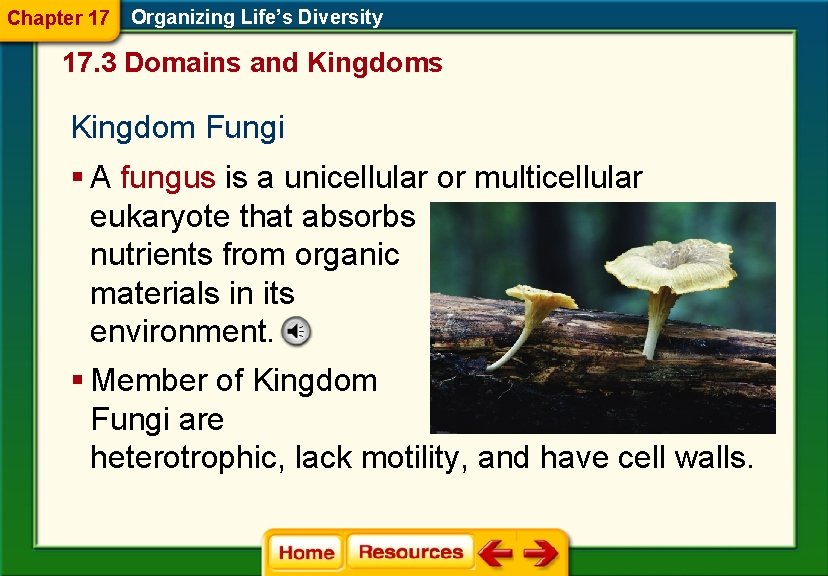 Chapter 17 Organizing Life's Diversity

17.3 Domains and Kingdoms

Kingdom Fungi

▪ A fungus is a unicellular or multicellular eukaryote that absorbs nutrients from organic materials in its environment.

▪ Member of Kingdom Fungi are heterotrophic, lack motility, and have cell walls.

Home Resources